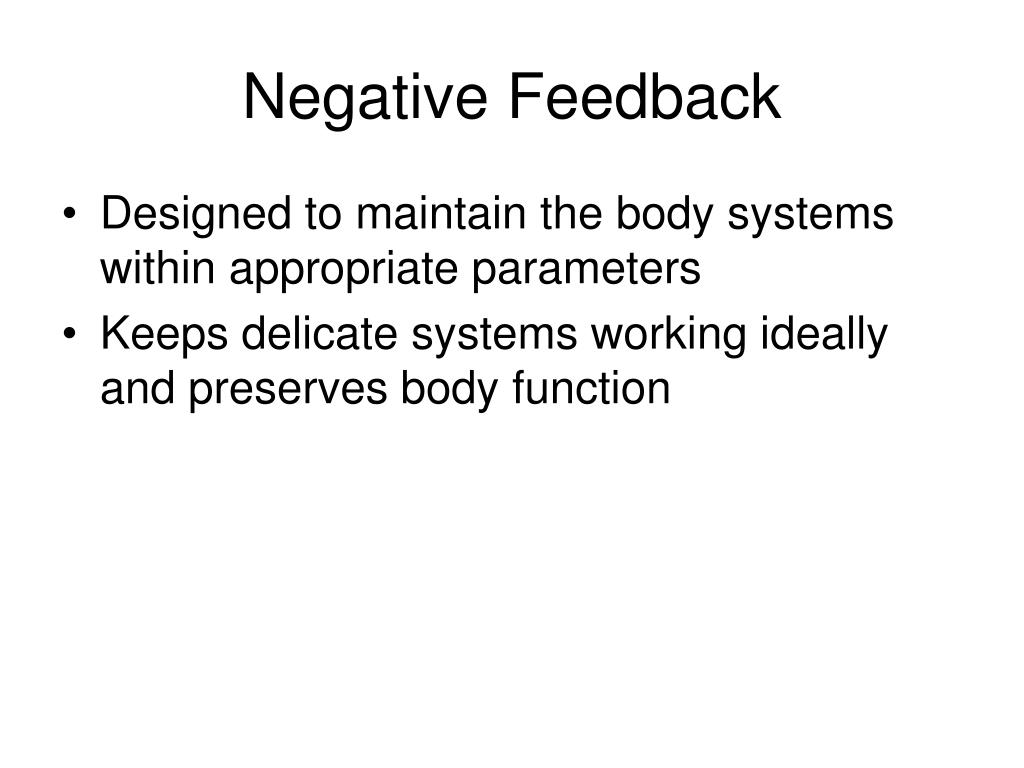 Negative Feedback

• Designed to maintain the body systems within appropriate parameters
• Keeps delicate systems working ideally and preserves body function